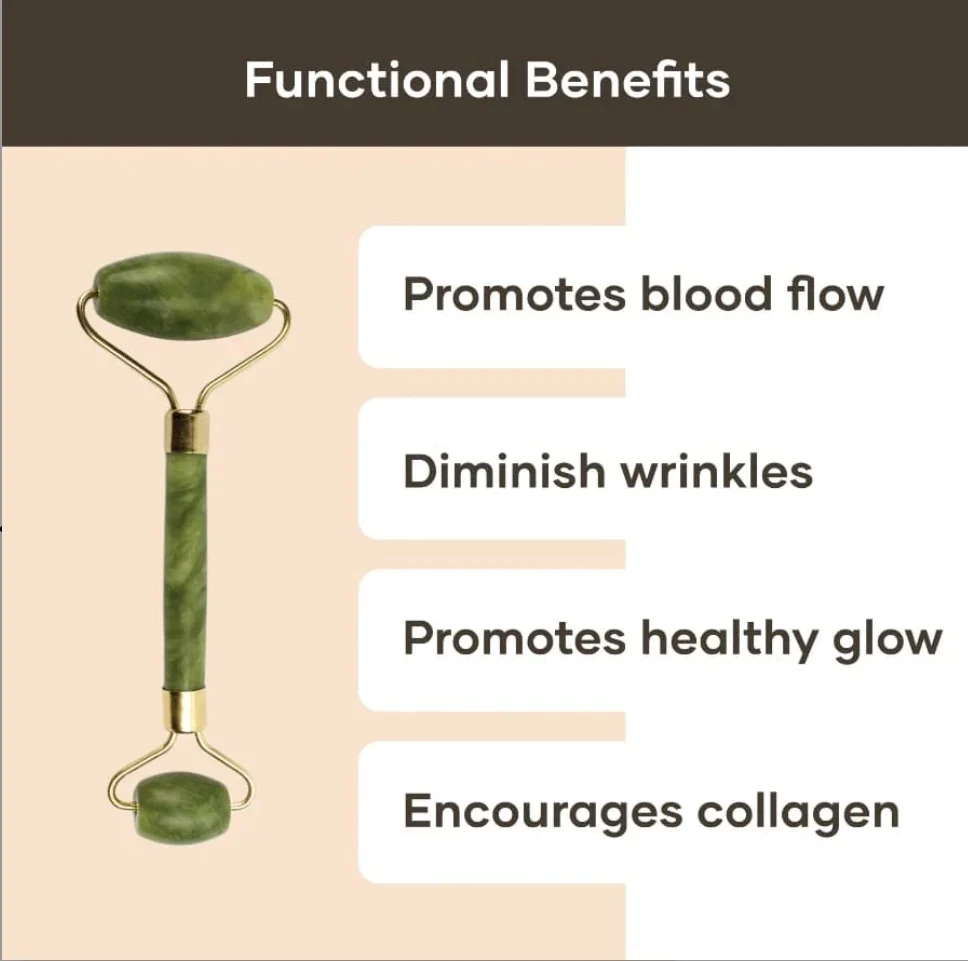 Functional Benefits

Promotes blood flow

Diminish wrinkles

Promotes healthy glow

Encourages collagen